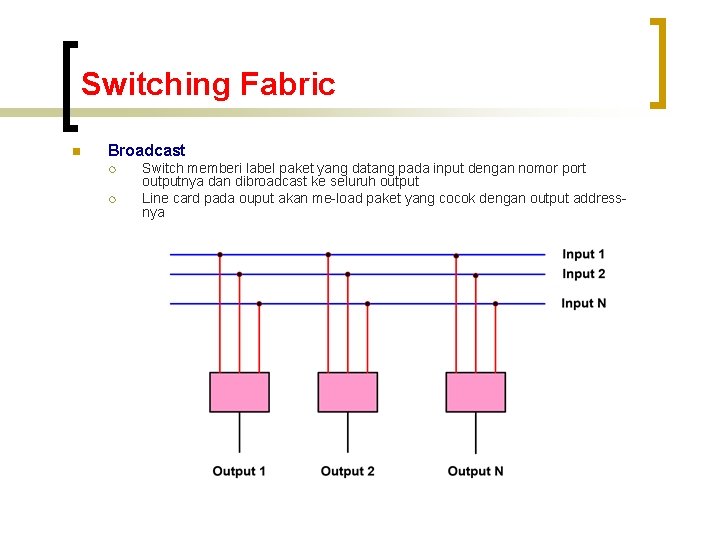 Switching Fabric

Broadcast

Switch memberi label paket yang datang pada input dengan nomor port outputnya dan dibroadcast ke seluruh output

Line card pada ouput akan me-load paket yang cocok dengan output address-nya

Input 1
Input 2
Input N

Output 1
Output 2
Output N